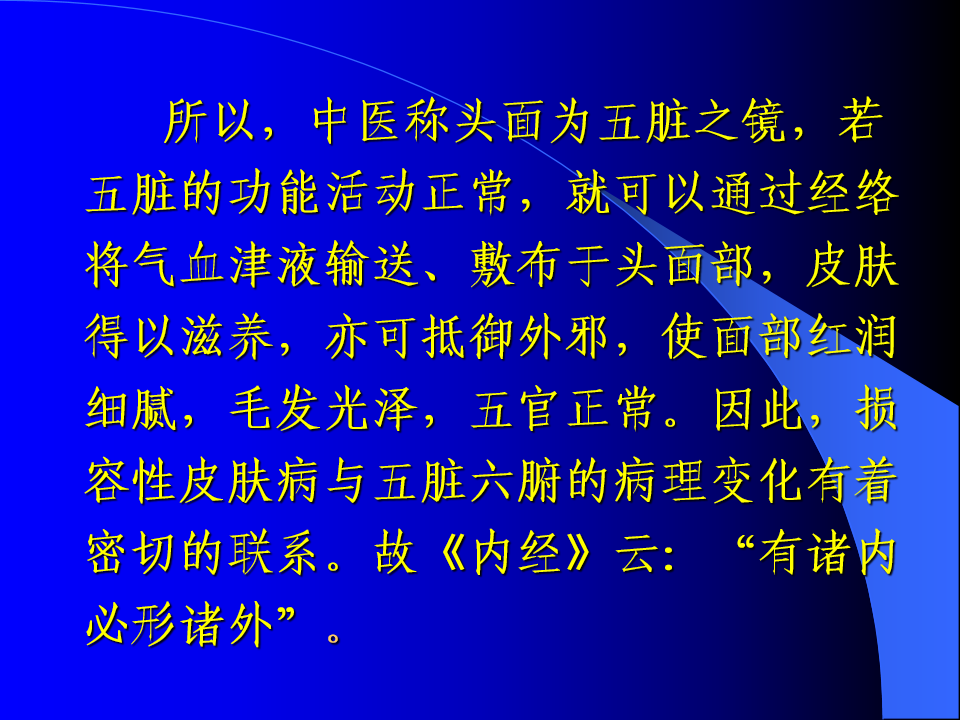 所以，中医称头面为五脏之镜，若五脏的功能活动正常，就可以通过经络将气血津液输送、敷布于头面部，皮肤得以滋养，亦可抵御外邪，使面部红润细腻，毛发光泽，五官正常。因此，损容性皮肤病与五脏六腑的病理变化有着密切的联系。故《内经》云：“有诸内必形诸外”。